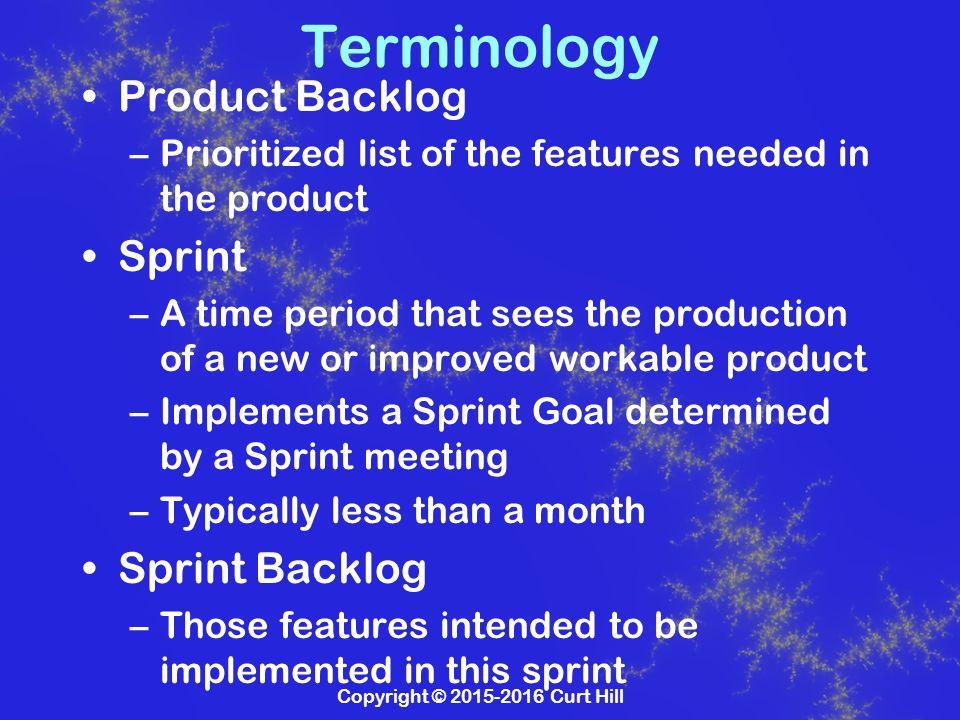 Terminology

• Product Backlog
– Prioritized list of the features needed in the product

• Sprint
– A time period that sees the production of a new or improved workable product
– Implements a Sprint Goal determined by a Sprint meeting
– Typically less than a month

• Sprint Backlog
– Those features intended to be implemented in this sprint

Copyright © 2015-2016 Curt Hill